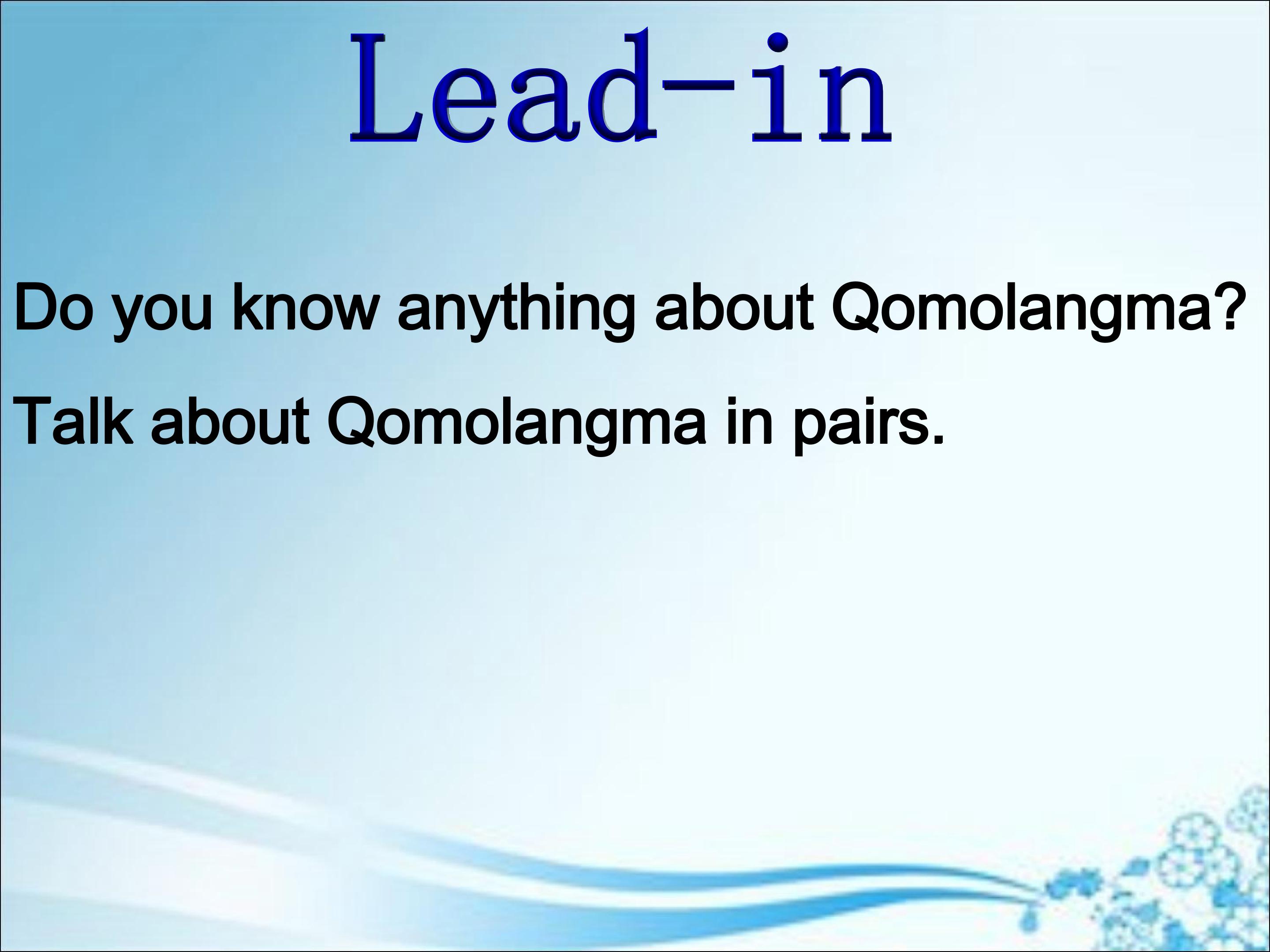 Lead-in

Do you know anything about Qomolangma?

Talk about Qomolangma in pairs.